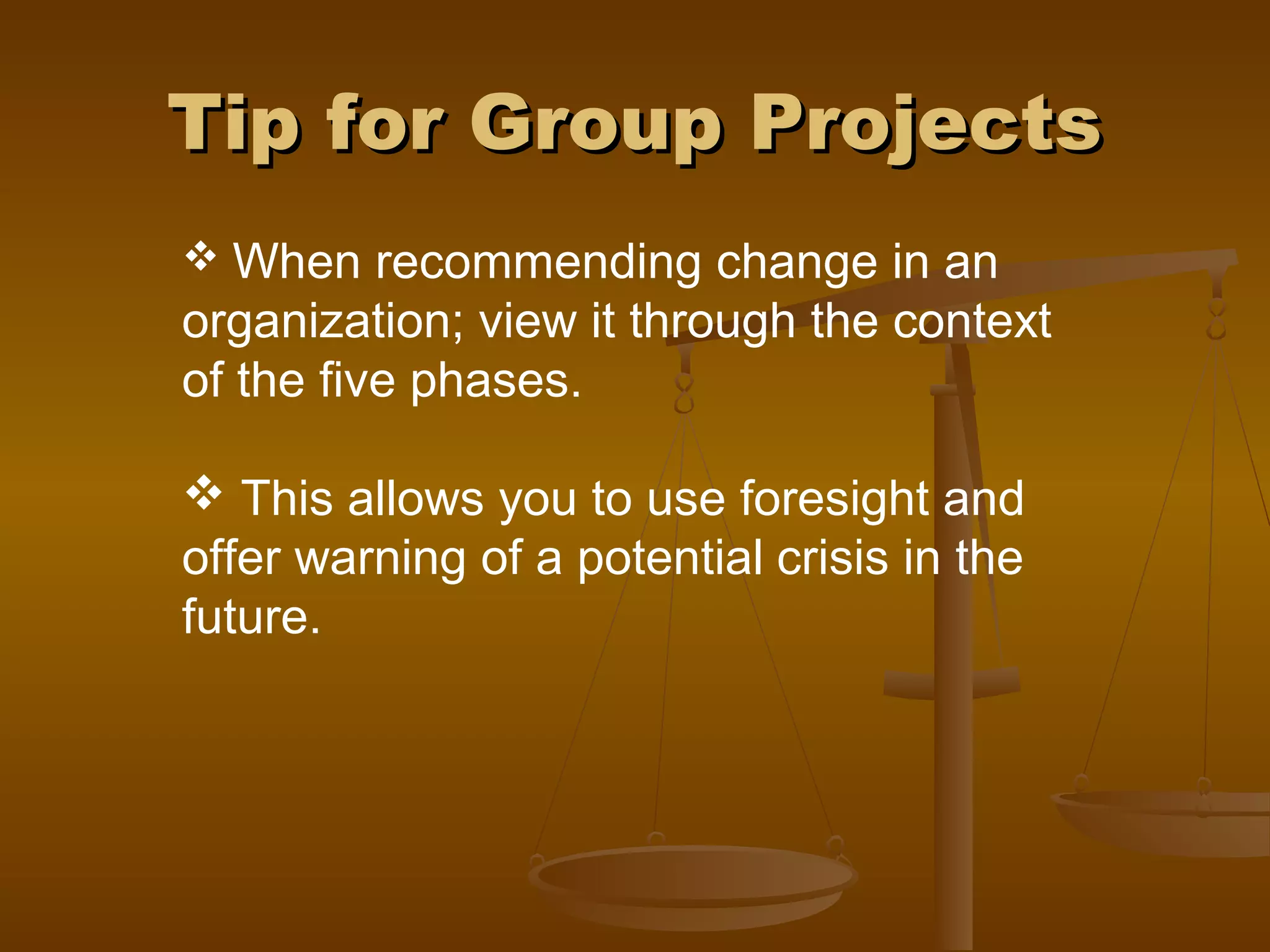 Tip for Group Projects

❖ When recommending change in an organization; view it through the context of the five phases.

❖ This allows you to use foresight and offer warning of a potential crisis in the future.